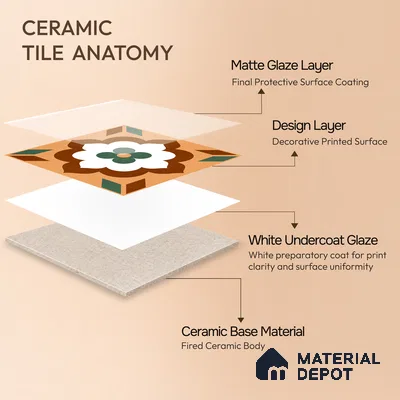 CERAMIC
TILE ANATOMY

Matte Glaze Layer
Final Protective Surface Coating

Design Layer
Decorative Printed Surface

White Undercoat Glaze
White preparatory coat for print clarity and surface uniformity

Ceramic Base Material
Fired Ceramic Body

MATERIAL
DEPOT